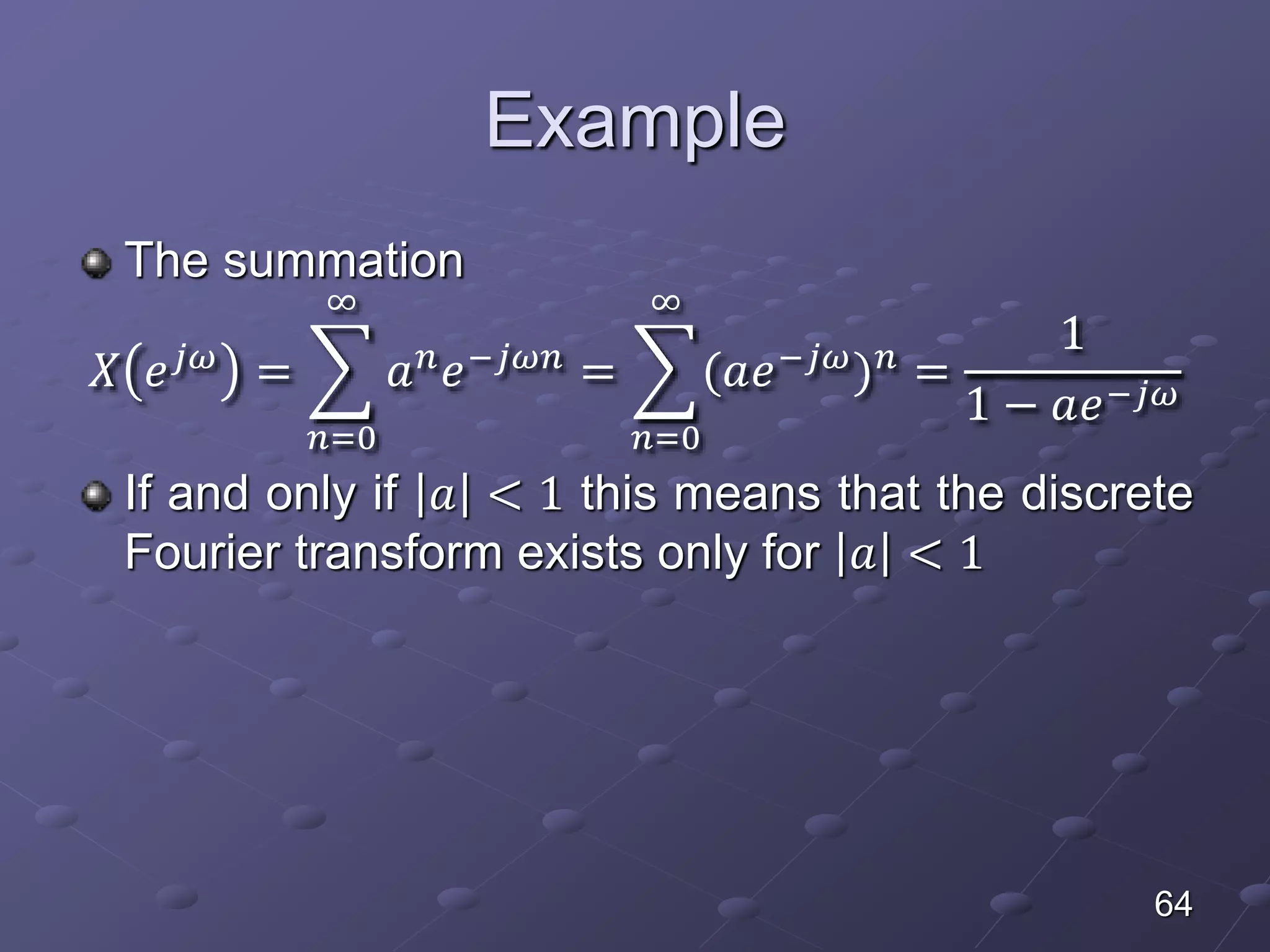 Example

The summation

$X(e^{j\omega}) = \sum_{n=0}^{\infty} a^n e^{-j\omega n} = \sum_{n=0}^{\infty} (ae^{-j\omega})^n = \frac{1}{1 - ae^{-j\omega}}$

If and only if $|a| < 1$ this means that the discrete Fourier transform exists only for $|a| < 1$

64